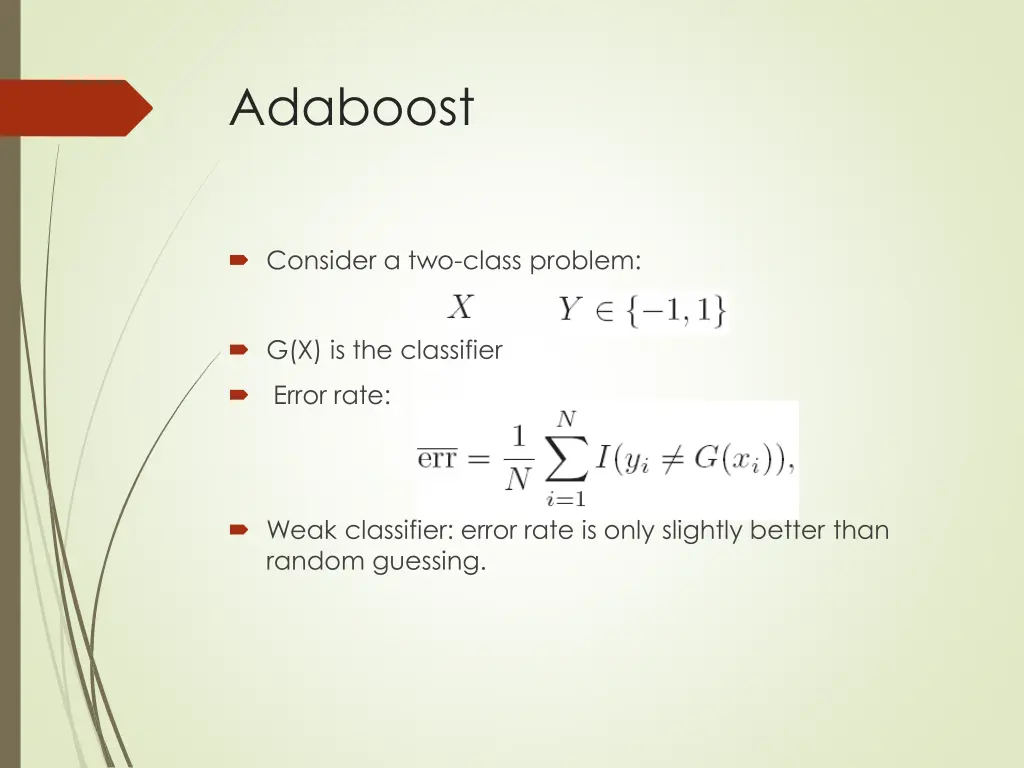 Adaboost

Consider a two-class problem:

$X$ $Y \in \{-1, 1\}$

G(X) is the classifier

Error rate:

$\overline{\text{err}} = \frac{1}{N} \sum_{i=1}^{N} I(y_i \neq G(x_i)),$

Weak classifier: error rate is only slightly better than random guessing.